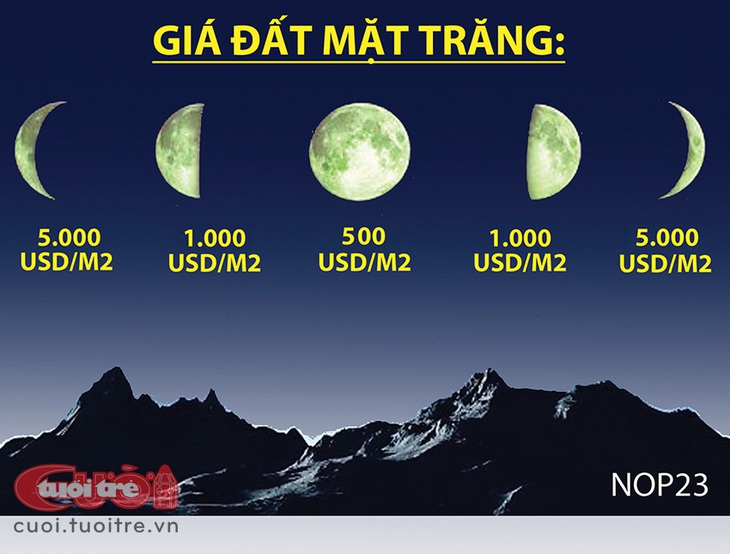 GIÁ ĐẤT MẶT TRĂNG:

5.000 USD/M2

1.000 USD/M2

500 USD/M2

1.000 USD/M2

5.000 USD/M2

Cười tuổi trẻ

NOP23

cuoi.tuoitre.vn